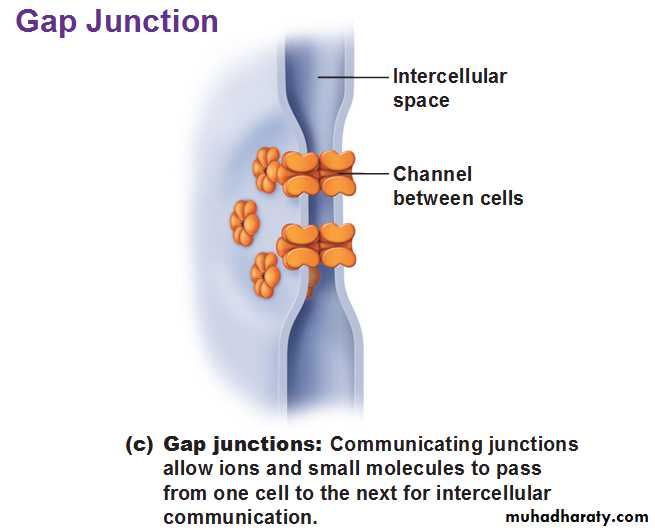 Gap Junction

Intercellular space

Channel between cells

(c) Gap junctions: Communicating junctions allow ions and small molecules to pass from one cell to the next for intercellular communication.

muhadharaty.com